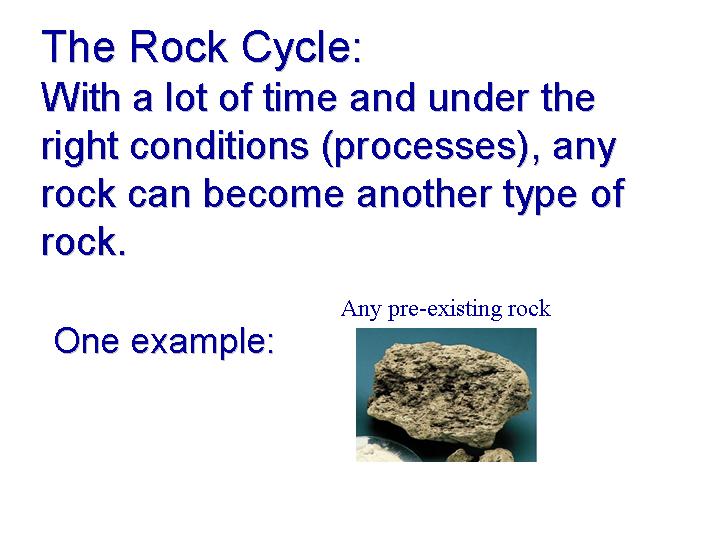 The Rock Cycle:
With a lot of time and under the right conditions (processes), any rock can become another type of rock.

One example:

Any pre-existing rock